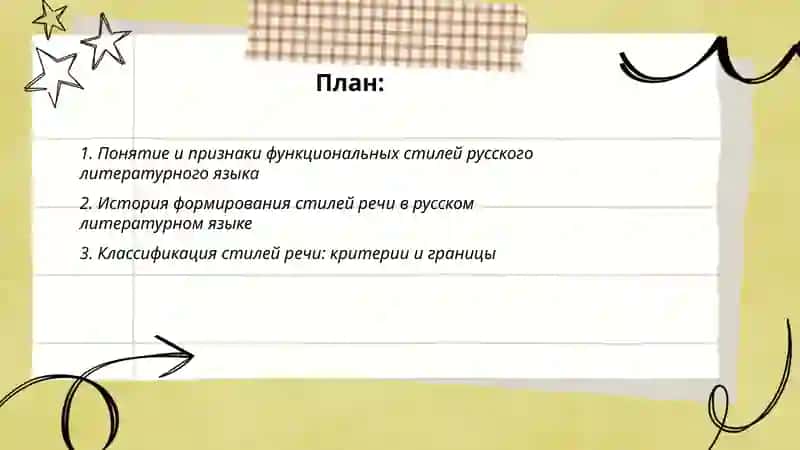 План:

1. Понятие и признаки функциональных стилей русского литературного языка

2. История формирования стилей речи в русском литературном языке

3. Классификация стилей речи: критерии и границы